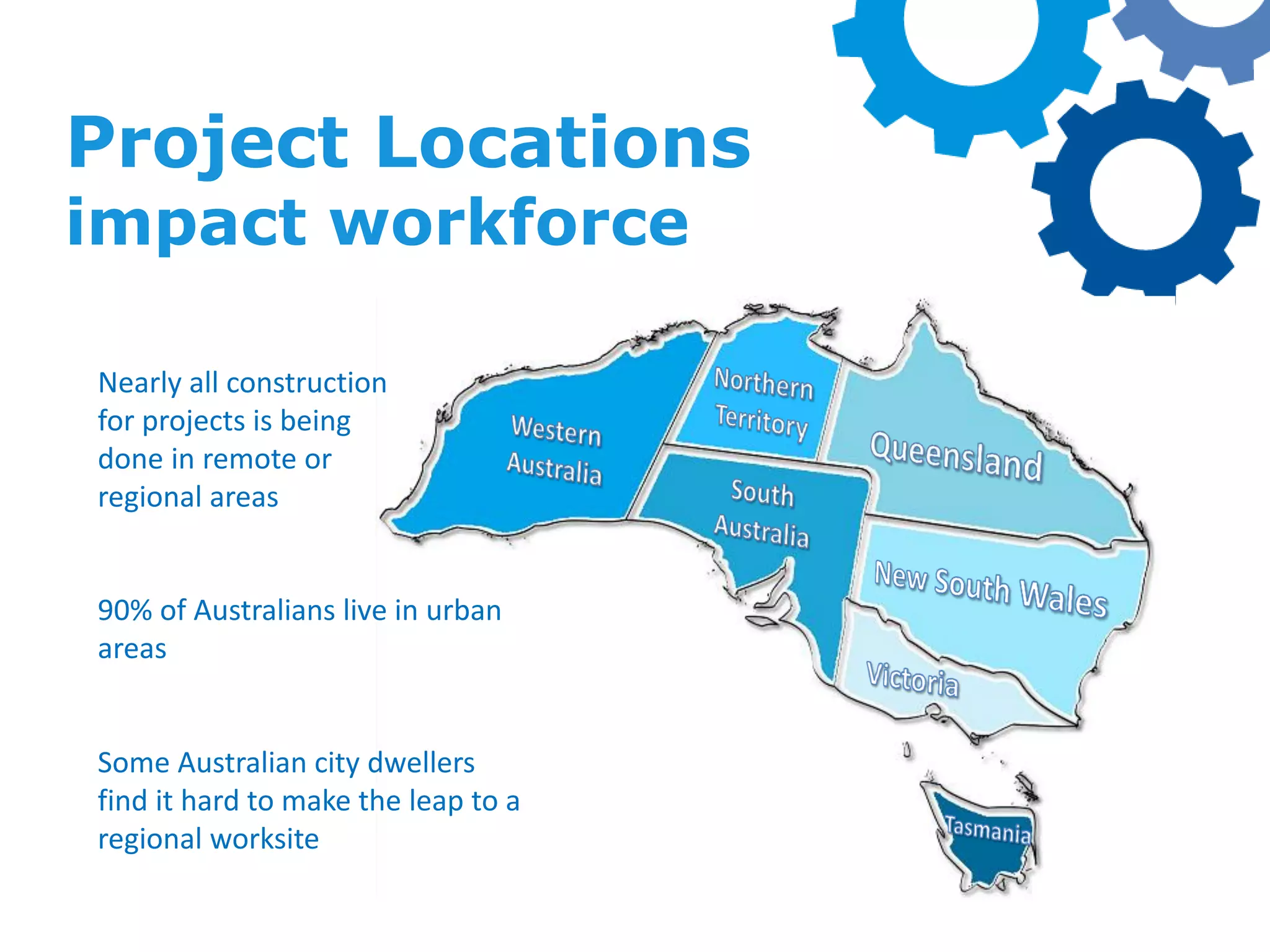 Project Locations impact workforce

Nearly all construction for projects is being done in remote or regional areas

90% of Australians live in urban areas

Some Australian city dwellers find it hard to make the leap to a regional worksite

Western Australia

Northern Territory

Queensland

South Australia

New South Wales

Victoria

Tasmania